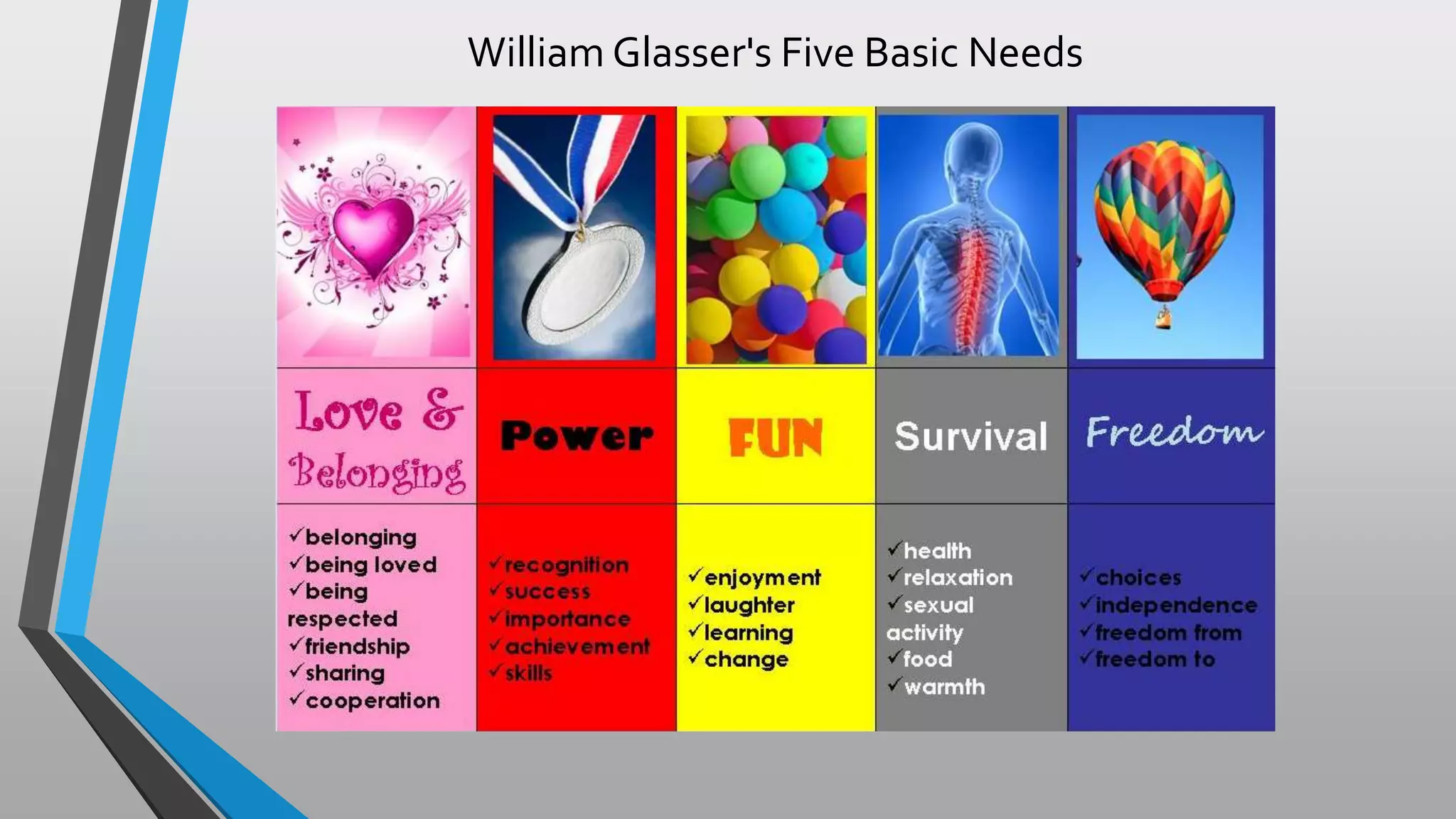 William Glasser's Five Basic Needs

| Love & Belonging | Power | FUN | Survival | Freedom |
|---|---|---|---|---|
| ✓belonging ✓being loved ✓being respected ✓friendship ✓sharing ✓cooperation | ✓recognition ✓success ✓importance ✓achievement ✓skills | ✓enjoyment ✓laughter ✓learning ✓change | ✓health ✓relaxation ✓sexual activity ✓food ✓warmth | ✓choices ✓independence ✓freedom from ✓freedom to |